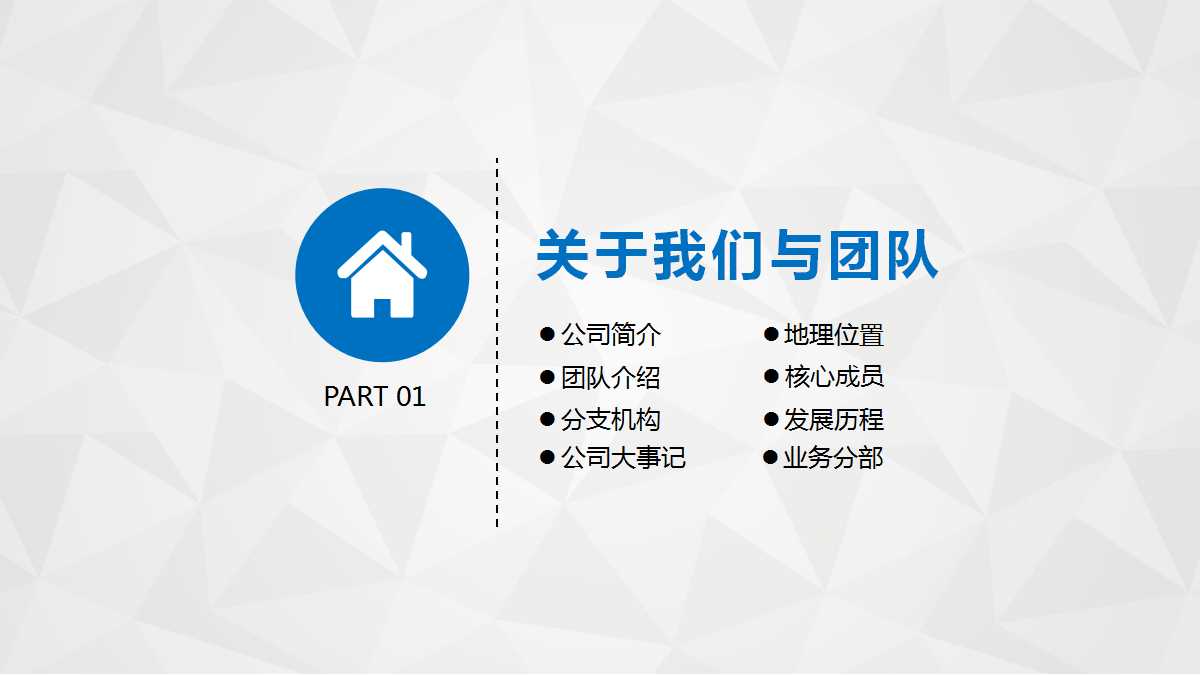 PART 01

关于我们与团队

● 公司简介
● 团队介绍
● 分支机构
● 公司大事记

● 地理位置
● 核心成员
● 发展历程
● 业务分部